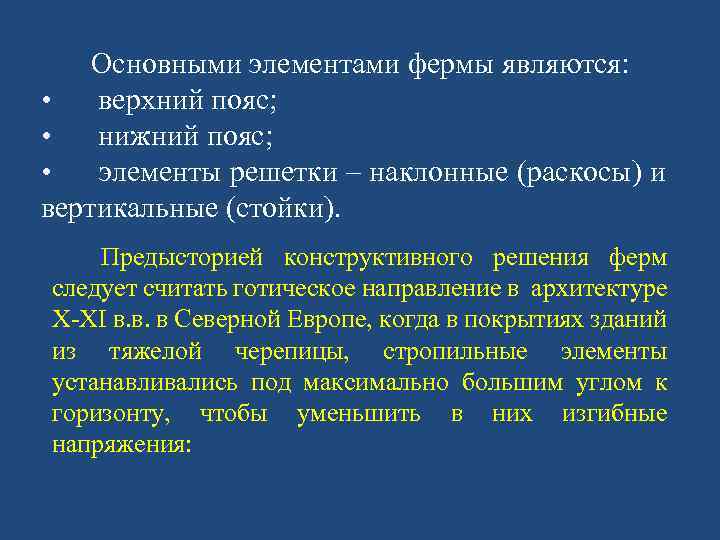 Основными элементами фермы являются:
• верхний пояс;
• нижний пояс;
• элементы решетки – наклонные (раскосы) и вертикальные (стойки).

Предысторией конструктивного решения ферм следует считать готическое направление в архитектуре X-XI в.в. в Северной Европе, когда в покрытиях зданий из тяжелой черепицы, стропильные элементы устанавливались под максимально большим углом к горизонту, чтобы уменьшить в них изгибные напряжения: